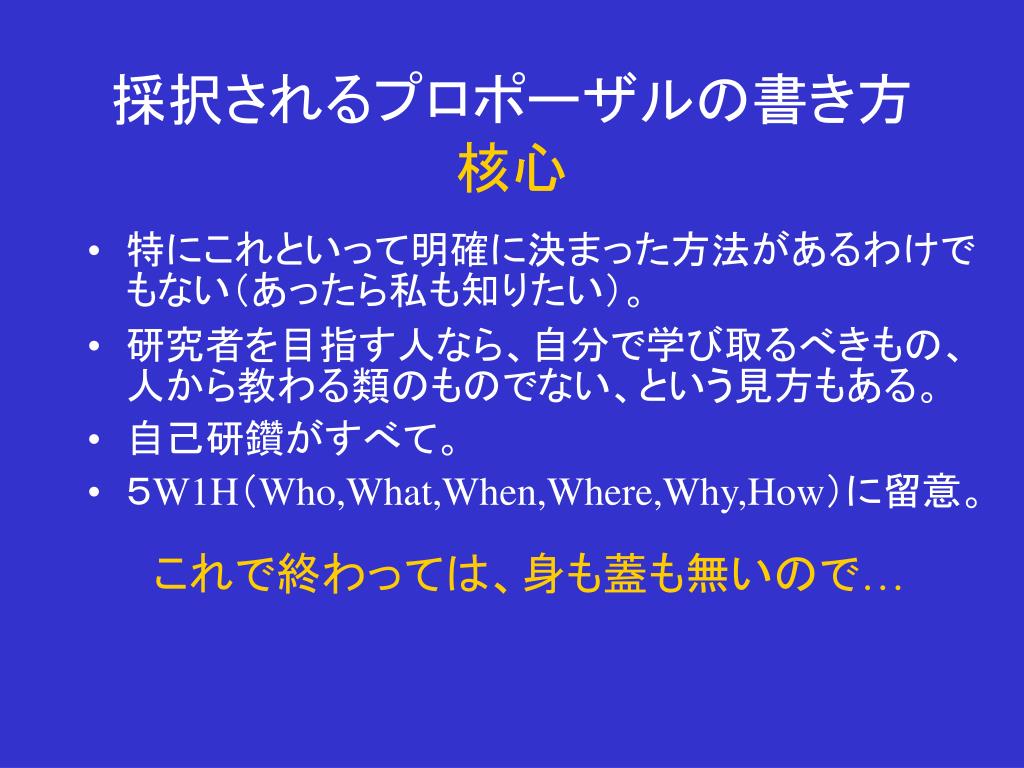 採択されるプロポーザルの書き方
核心

• 特にこれといって明確に決まった方法があるわけでもない（あったら私も知りたい）。
• 研究者を目指す人なら、自分で学び取るべきもの、人から教わる類のものでない、という見方もある。
• 自己研鑽がすべて。
• ５W1H（Who,What,When,Where,Why,How）に留意。

これで終わっては、身も蓋も無いので…